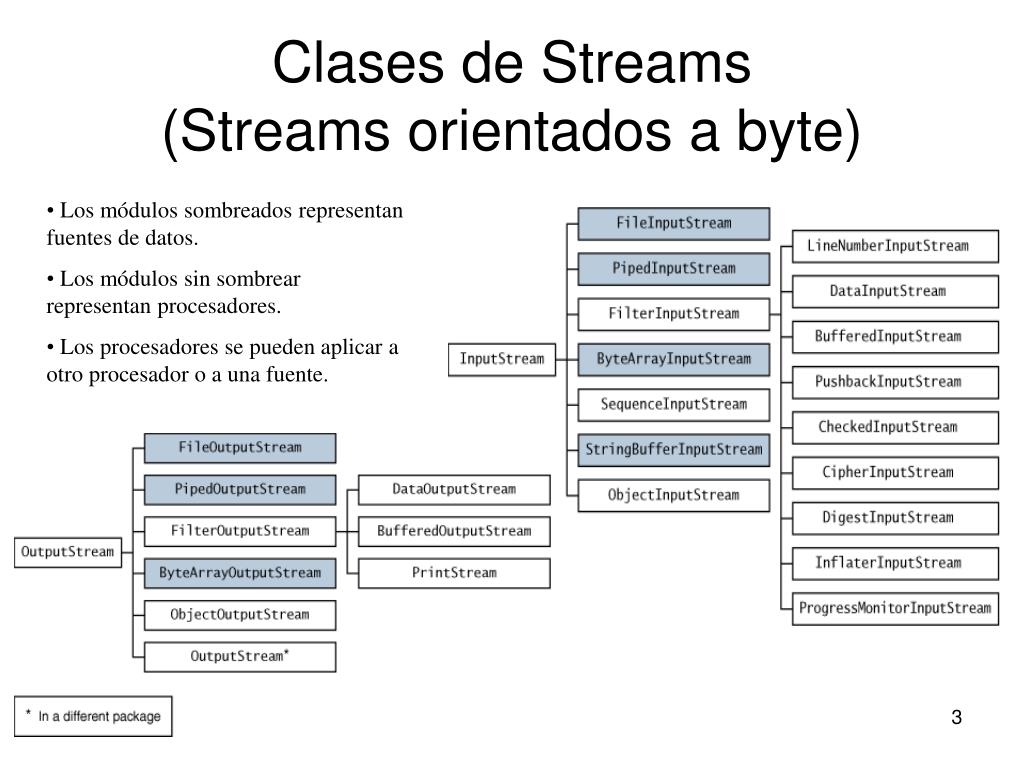 Clases de Streams
(Streams orientados a byte)

• Los módulos sombreados representan fuentes de datos.

• Los módulos sin sombrear representan procesadores.

• Los procesadores se pueden aplicar a otro procesador o a una fuente.

InputStream
FileInputStream
PipedInputStream
FilterInputStream
ByteArrayInputStream
SequenceInputStream
StringBufferInputStream
ObjectInputStream

LineNumberInputStream
DataInputStream
BufferedInputStream
PushbackInputStream
CheckedInputStream
CipherInputStream
DigestInputStream
InflaterInputStream
ProgressMonitorInputStream

OutputStream
FileOutputStream
PipedOutputStream
FilterOutputStream
ByteArrayOutputStream
ObjectOutputStream
OutputStream*

DataOutputStream
BufferedOutputStream
PrintStream

* In a different package

3